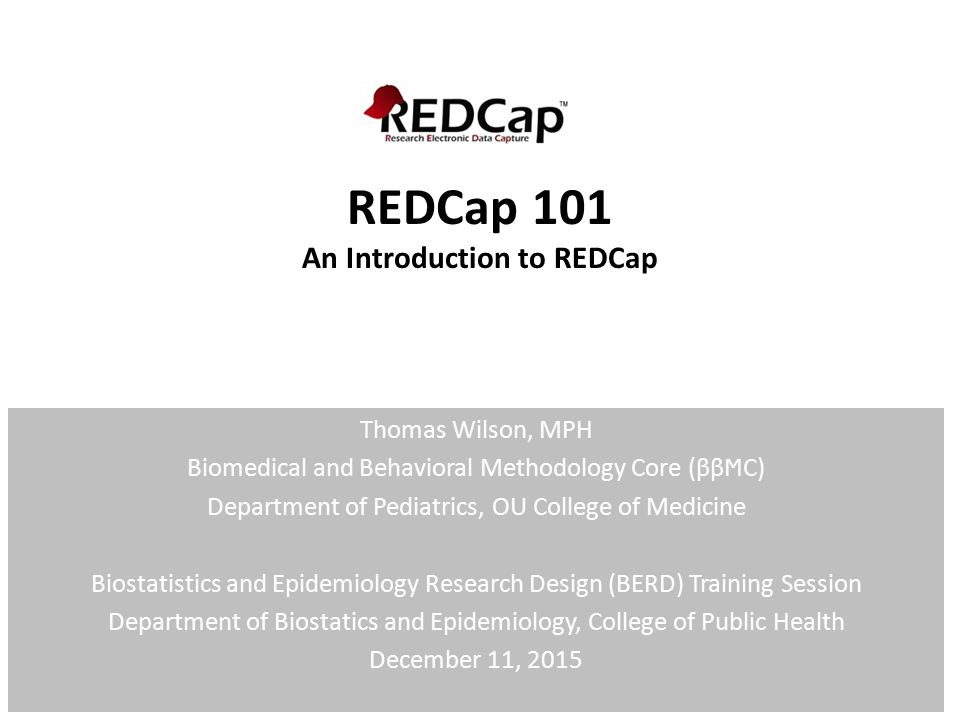 REDCap™
Research Electronic Data Capture

REDCap 101
An Introduction to REDCap

Thomas Wilson, MPH
Biomedical and Behavioral Methodology Core (ββMC)
Department of Pediatrics, OU College of Medicine

Biostatistics and Epidemiology Research Design (BERD) Training Session
Department of Biostatics and Epidemiology, College of Public Health
December 11, 2015